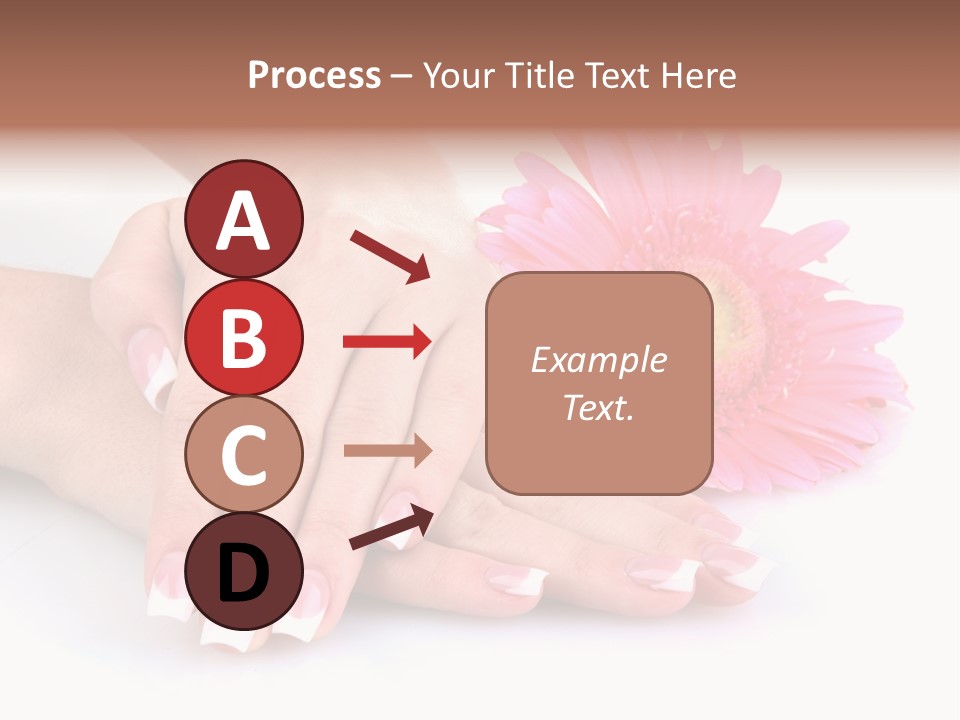 Process – Your Title Text Here

A

B

C

D

Example Text.